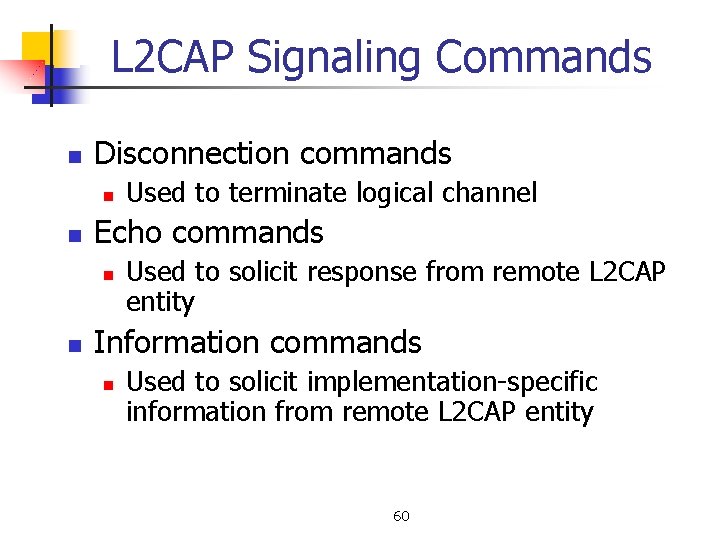 L2CAP Signaling Commands

- Disconnection commands
  - Used to terminate logical channel
- Echo commands
  - Used to solicit response from remote L2CAP entity
- Information commands
  - Used to solicit implementation-specific information from remote L2CAP entity

60